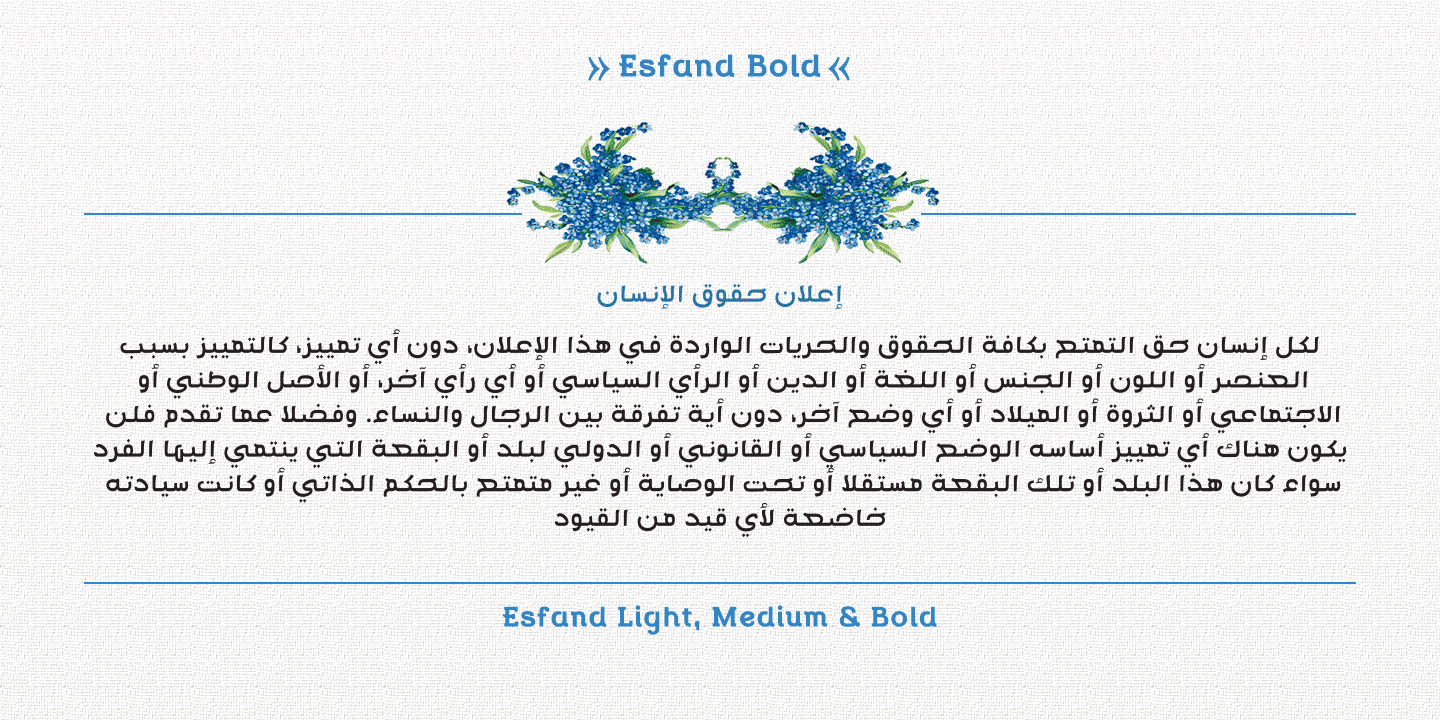 « Esfand Bold »

إعلان حقوق الإنسان

لكل إنسان حق التمتع بكافة الحقوق والحريات الواردة في هذا الإعلان، دون أي تمييز، كالتمييز بسبب العنصر أو اللون أو الجنس أو اللغة أو الدين أو الرأي السياسي أو أي رأي آخر، أو الأصل الوطني أو الاجتماعي أو الثروة أو الميلاد أو أي وضع آخر، دون أية تفرقة بين الرجال والنساء. وفضلا عما تقدم فلن يكون هناك أي تمييز أساسه الوضع السياسي أو القانوني أو الدولي لبلد أو البقعة التي ينتمي إليها الفرد سواء كان هذا البلد أو تلك البقعة مستقلا أو تحت الوصاية أو غير متمتع بالحكم الذاتي أو كانت سيادته خاضعة لأي قيد من القيود

Esfand Light, Medium & Bold